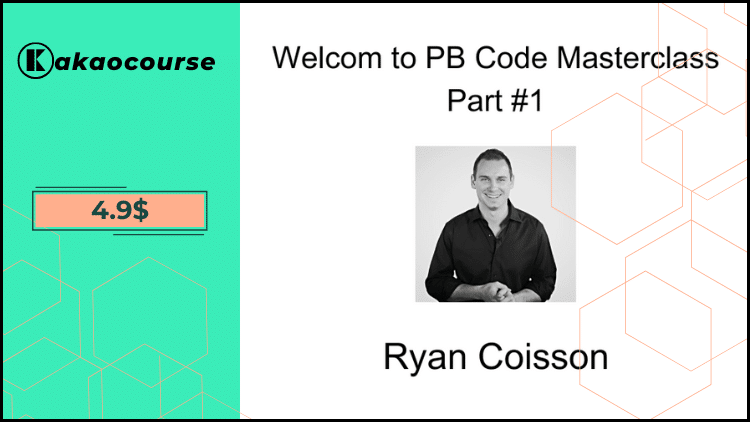 Kakaocourse

4.9$

Welcom to PB Code Masterclass Part #1

Ryan Coisson